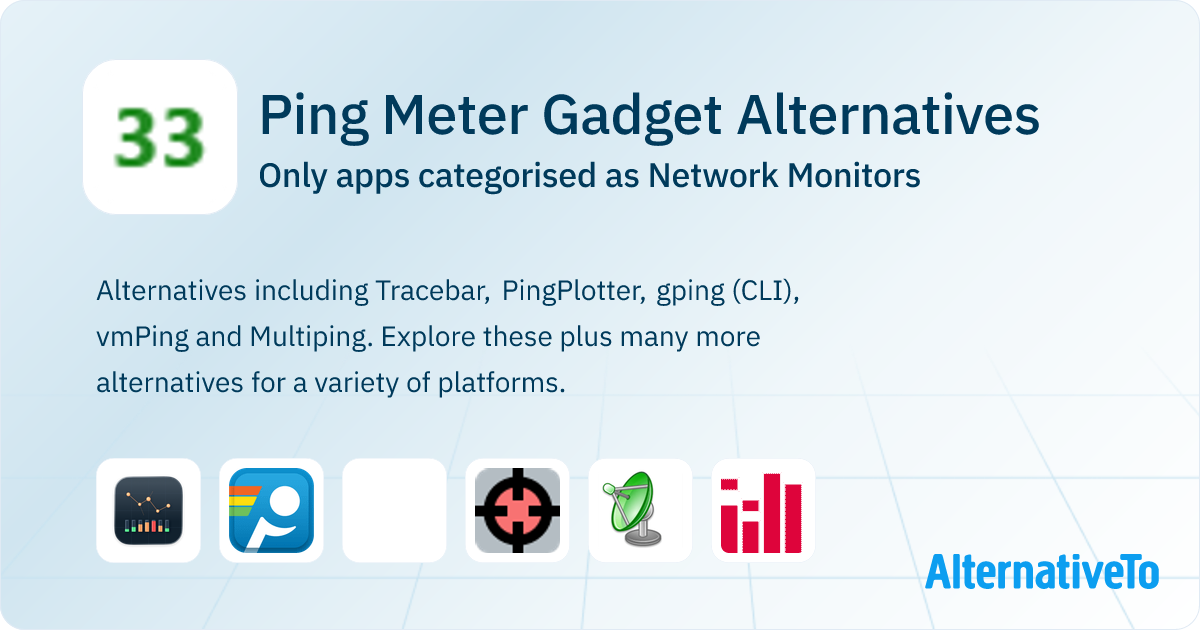 33

Ping Meter Gadget Alternatives

Only apps categorised as Network Monitors

Alternatives including Tracebar, PingPlotter, gping (CLI), vmPing and Multiping. Explore these plus many more alternatives for a variety of platforms.

AlternativeTo